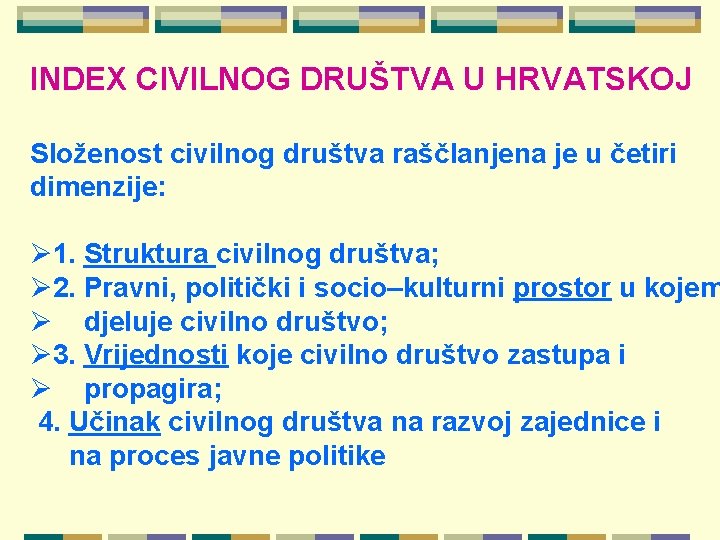 INDEX CIVILNOG DRUŠTVA U HRVATSKOJ

Složenost civilnog društva raščlanjena je u četiri dimenzije:

➢1. Struktura civilnog društva;
➢2. Pravni, politički i socio–kulturni prostor u kojem
➢ djeluje civilno društvo;
➢3. Vrijednosti koje civilno društvo zastupa i
➢ propagira;
4. Učinak civilnog društva na razvoj zajednice i na proces javne politike